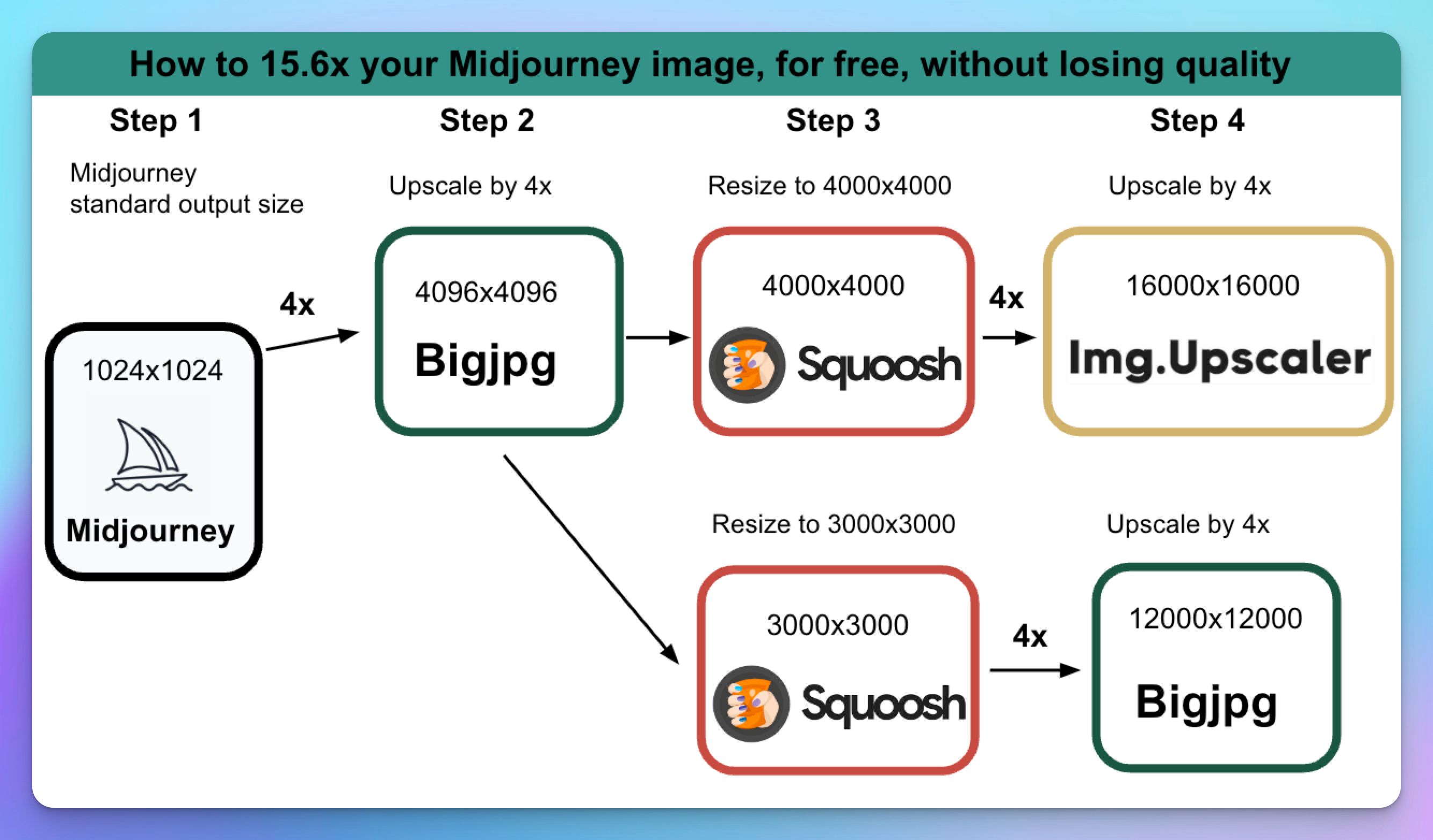 How to 15.6x your Midjourney image, for free, without losing quality

Step 1

Midjourney standard output size

1024x1024

Midjourney

4x

Step 2

Upscale by 4x

4096x4096

Bigjpg

Step 3

Resize to 4000x4000

4000x4000

Squoosh

4x

Step 4

Upscale by 4x

16000x16000

Img.Upscaler

Resize to 3000x3000

3000x3000

Squoosh

4x

Upscale by 4x

12000x12000

Bigjpg